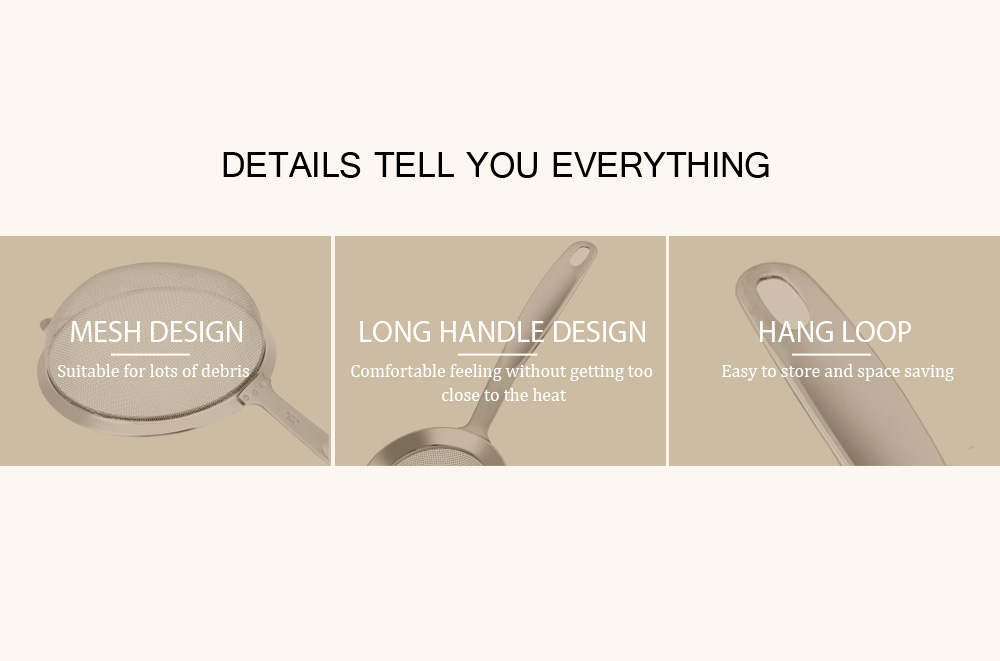 DETAILS TELL YOU EVERYTHING

MESH DESIGN

Suitable for lots of debris

LONG HANDLE DESIGN

Comfortable feeling without getting too close to the heat

HANG LOOP

Easy to store and space saving